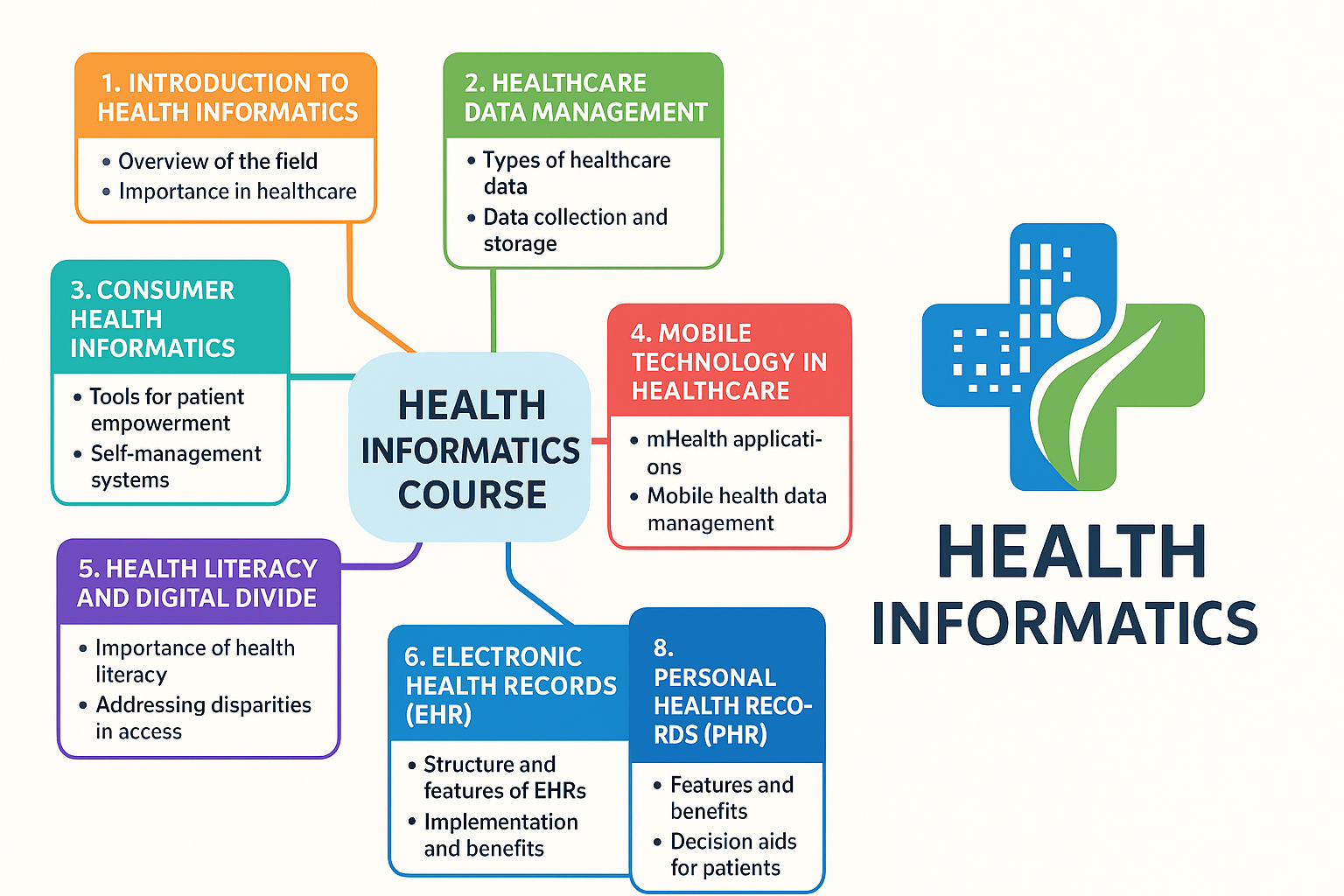 1. INTRODUCTION TO HEALTH INFORMATICS

• Overview of the field
• Importance in healthcare

2. HEALTHCARE DATA MANAGEMENT

• Types of healthcare data
• Data collection and storage

3. CONSUMER HEALTH INFORMATICS

• Tools for patient empowerment
• Self-management systems

HEALTH INFORMATICS COURSE

4. MOBILE TECHNOLOGY IN HEALTHCARE

• mHealth applications
• Mobile health data management

5. HEALTH LITERACY AND DIGITAL DIVIDE

• Importance of health literacy
• Addressing disparities in access

6. ELECTRONIC HEALTH RECORDS (EHR)

• Structure and features of EHRs
• Implementation and benefits

8. PERSONAL HEALTH RECORDS (PHR)

• Features and benefits
• Decision aids for patients

HEALTH INFORMATICS